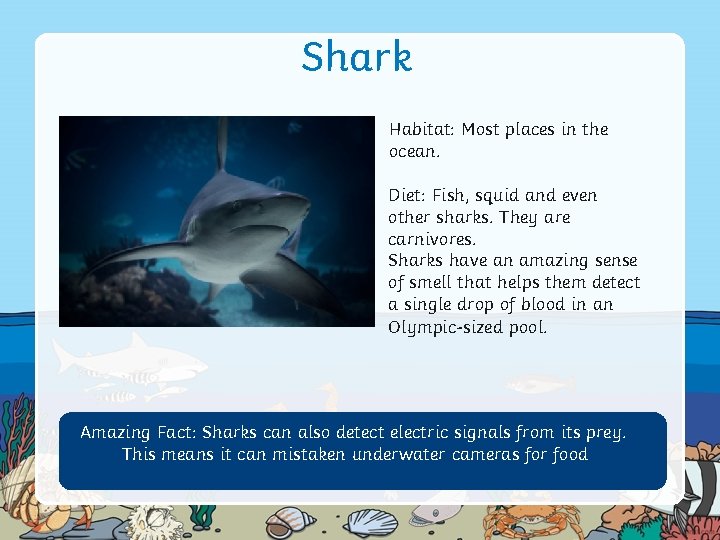 Shark

Habitat: Most places in the ocean.

Diet: Fish, squid and even other sharks. They are carnivores.
Sharks have an amazing sense of smell that helps them detect a single drop of blood in an Olympic-sized pool.

Amazing Fact: Sharks can also detect electric signals from its prey. This means it can mistaken underwater cameras for food